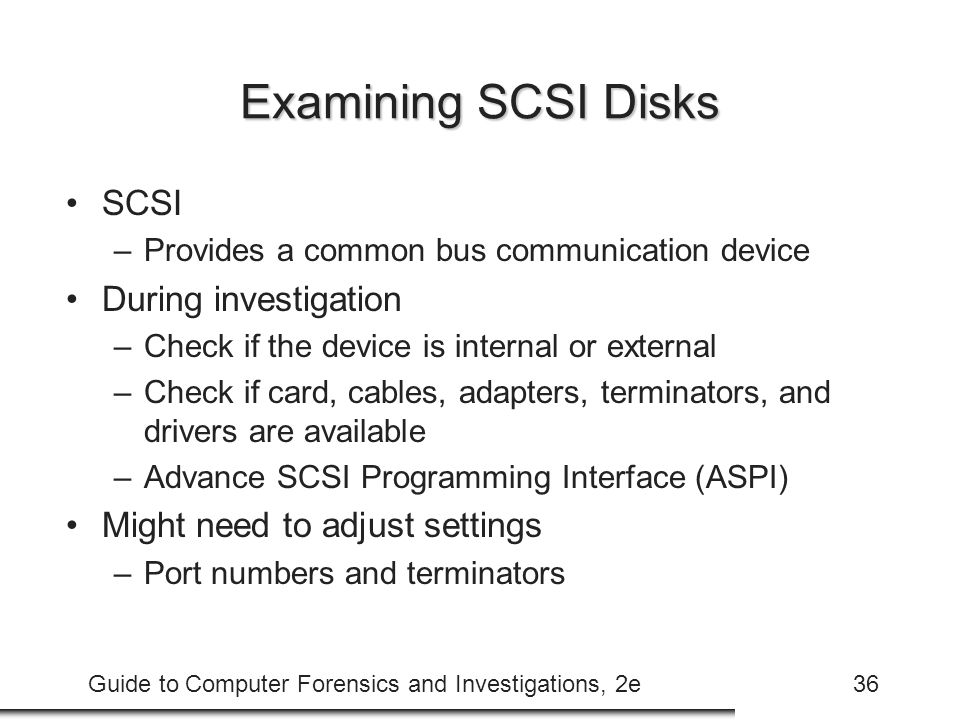 Examining SCSI Disks

• SCSI
– Provides a common bus communication device
• During investigation
– Check if the device is internal or external
– Check if card, cables, adapters, terminators, and drivers are available
– Advance SCSI Programming Interface (ASPI)
• Might need to adjust settings
– Port numbers and terminators

Guide to Computer Forensics and Investigations, 2e

36